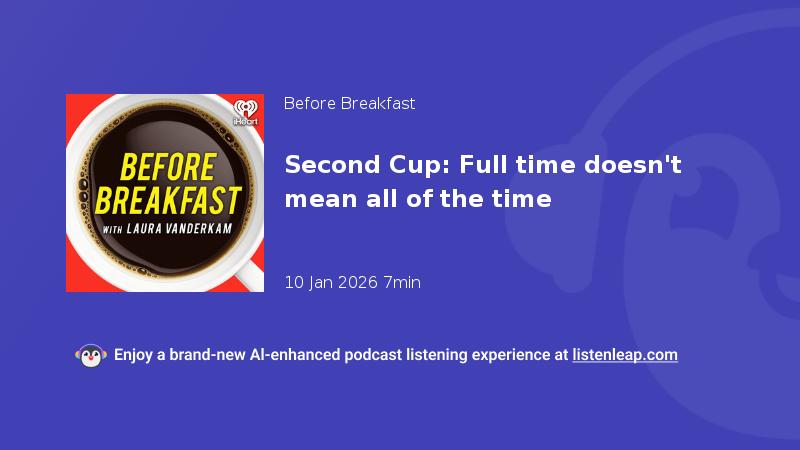 iHeart

BEFORE BREAKFAST

WITH LAURA VANDERKAM

Before Breakfast

Second Cup: Full time doesn't mean all of the time

10 Jan 2026 7min

Enjoy a brand-new AI-enhanced podcast listening experience at listenleap.com